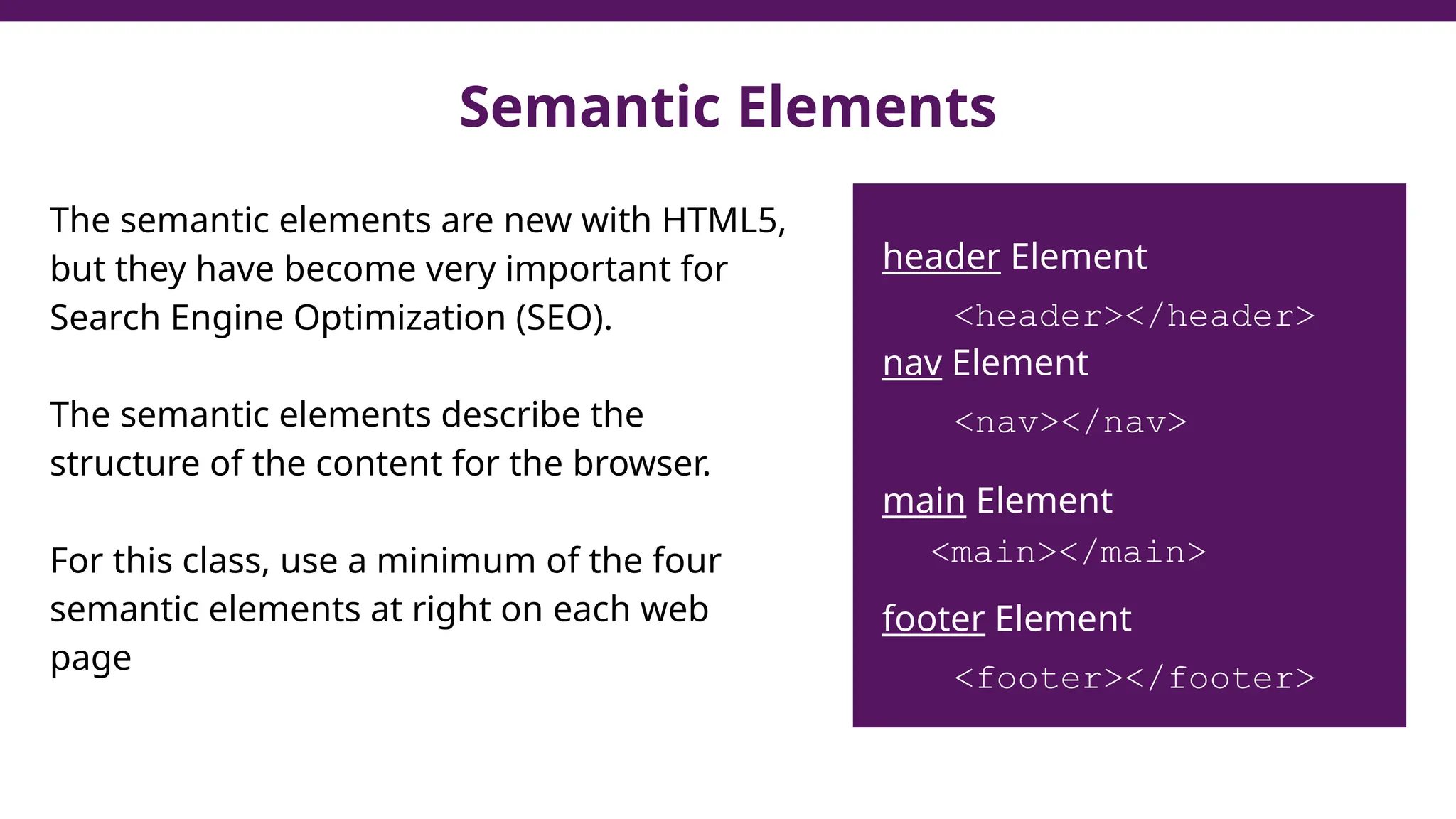 Semantic Elements

The semantic elements are new with HTML5, but they have become very important for Search Engine Optimization (SEO).

The semantic elements describe the structure of the content for the browser.

For this class, use a minimum of the four semantic elements at right on each web page

header Element

<header></header>

nav Element

<nav></nav>

main Element

<main></main>

footer Element

<footer></footer>